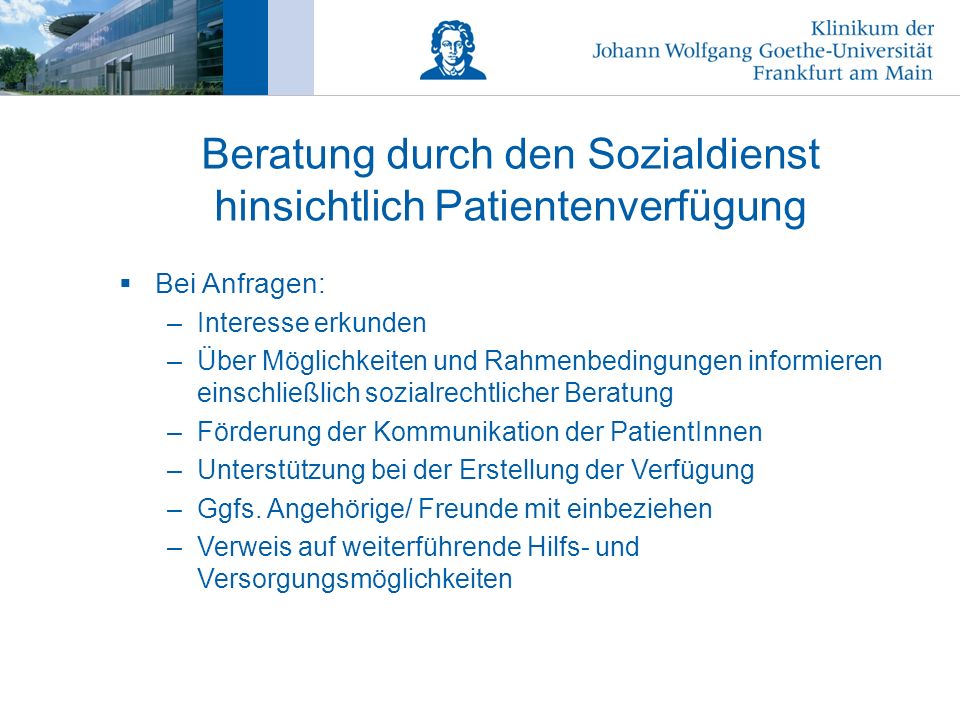 Klinikum der
Johann Wolfgang Goethe-Universität
Frankfurt am Main

Beratung durch den Sozialdienst hinsichtlich Patientenverfügung

▪ Bei Anfragen:
– Interesse erkunden
– Über Möglichkeiten und Rahmenbedingungen informieren einschließlich sozialrechtlicher Beratung
– Förderung der Kommunikation der PatientInnen
– Unterstützung bei der Erstellung der Verfügung
– Ggfs. Angehörige/ Freunde mit einbeziehen
– Verweis auf weiterführende Hilfs- und Versorgungsmöglichkeiten